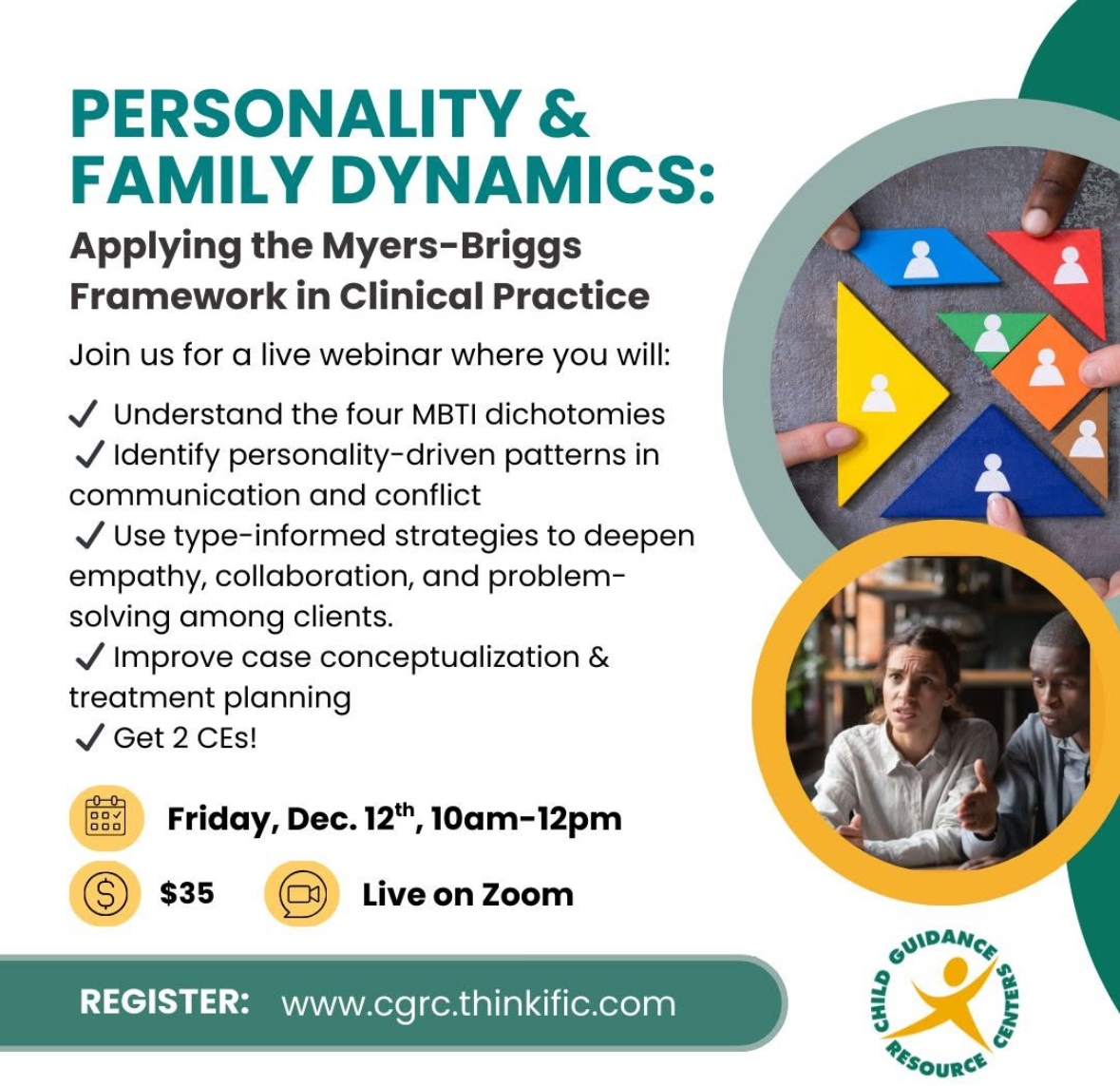 PERSONALITY & FAMILY DYNAMICS:

Applying the Myers-Briggs Framework in Clinical Practice

Join us for a live webinar where you will:

✓ Understand the four MBTI dichotomies
✓ Identify personality-driven patterns in communication and conflict
✓ Use type-informed strategies to deepen empathy, collaboration, and problem-solving among clients.
✓ Improve case conceptualization & treatment planning
✓ Get 2 CEs!

Friday, Dec. 12$^{th}$, 10am-12pm

$35

Live on Zoom

REGISTER: www.cgrc.thinkific.com

CHILD GUIDANCE RESOURCE CENTERS